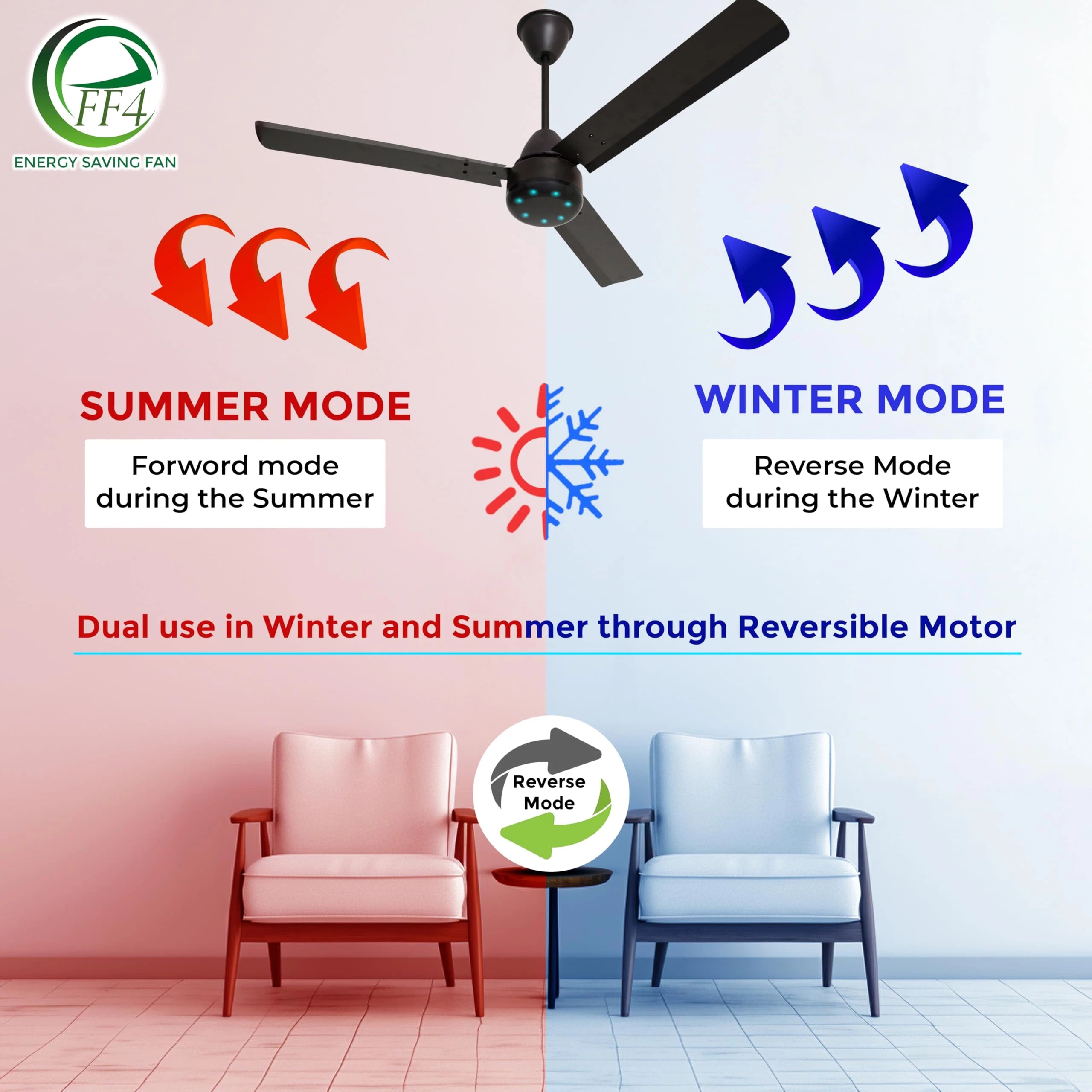 FF4
ENERGY SAVING FAN

SUMMER MODE

Forword mode during the Summer

WINTER MODE

Reverse Mode during the Winter

Dual use in Winter and Summer through Reversible Motor

Reverse Mode